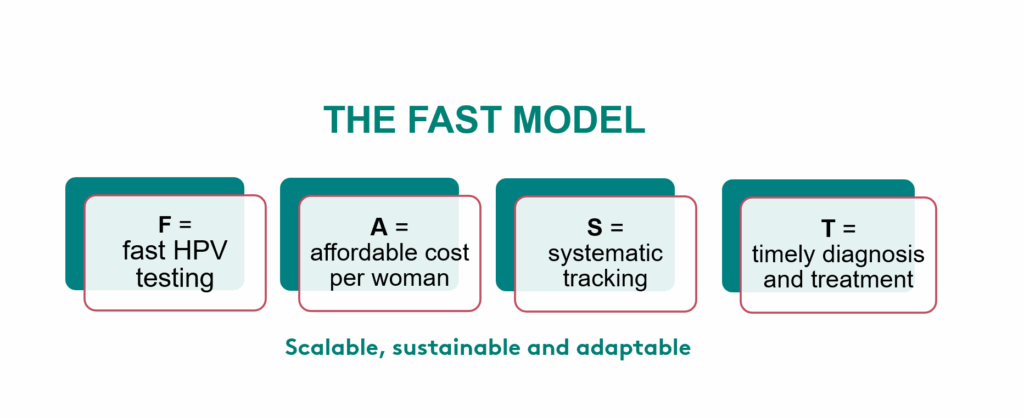 THE FAST MODEL

F = fast HPV testing

A = affordable cost per woman

S = systematic tracking

T = timely diagnosis and treatment

Scalable, sustainable and adaptable